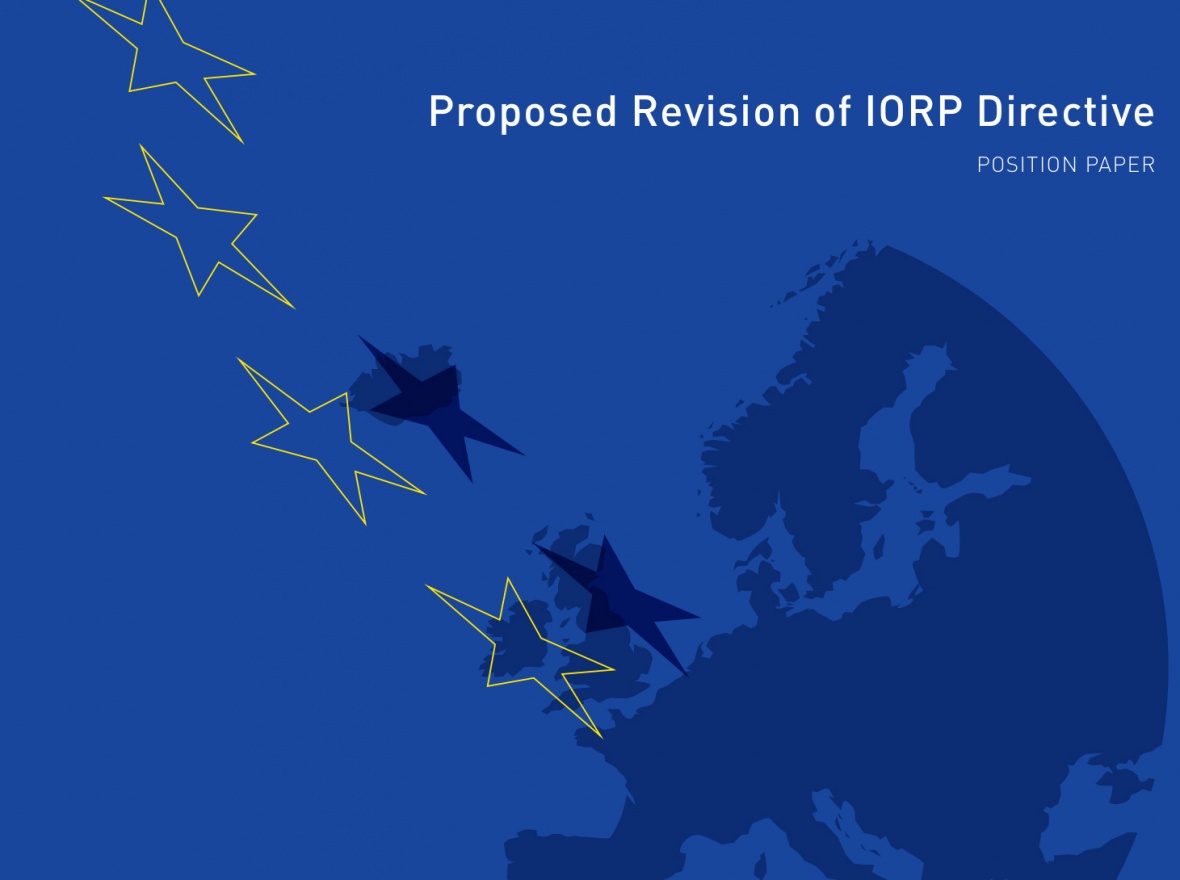 Proposed Revision of IORP Directive

POSITION PAPER